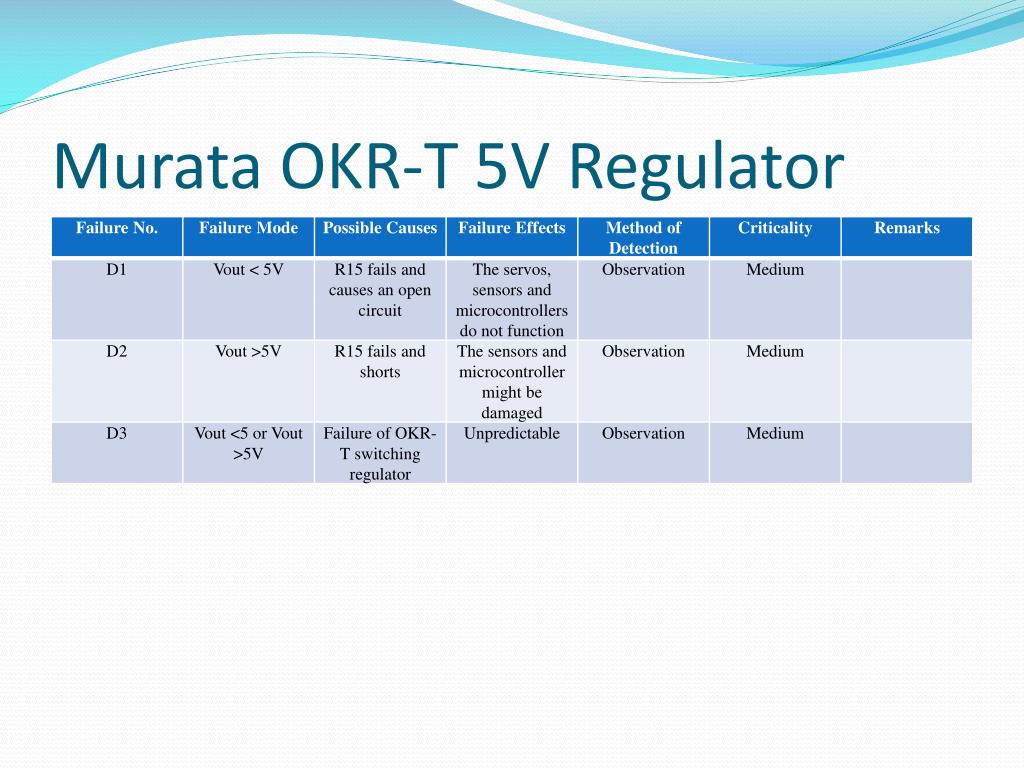 Murata OKR-T 5V Regulator

| Failure No. | Failure Mode | Possible Causes | Failure Effects | Method of Detection | Criticality | Remarks |
|---|---|---|---|---|---|---|
| D1 | Vout < 5V | R15 fails and causes an open circuit | The servos, sensors and microcontrollers do not function | Observation | Medium | |
| D2 | Vout >5V | R15 fails and shorts | The sensors and microcontroller might be damaged | Observation | Medium | |
| D3 | Vout <5 or Vout >5V | Failure of OKR-T switching regulator | Unpredictable | Observation | Medium | |